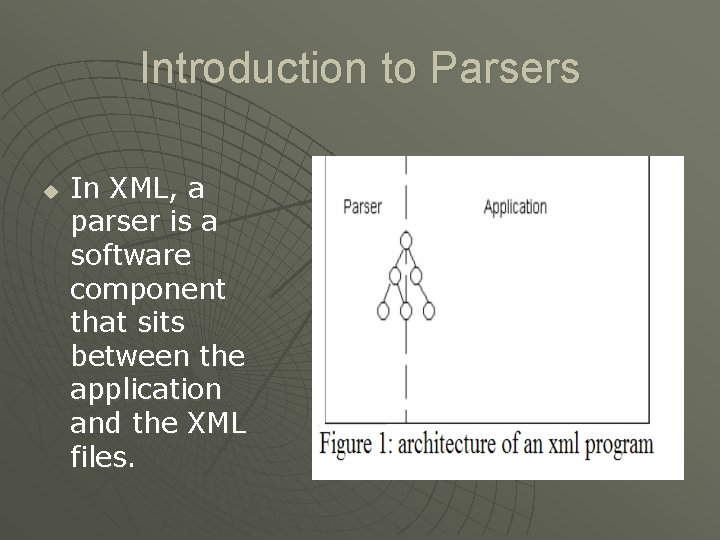 Introduction to Parsers

In XML, a parser is a software component that sits between the application and the XML files.

Parser

Application

Figure 1: architecture of an xml program